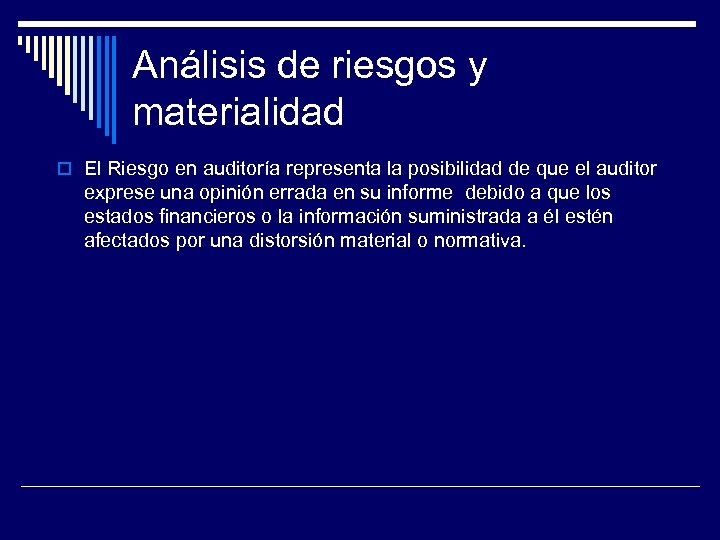 Análisis de riesgos y materialidad

El Riesgo en auditoría representa la posibilidad de que el auditor exprese una opinión errada en su informe debido a que los estados financieros o la información suministrada a él estén afectados por una distorsión material o normativa.